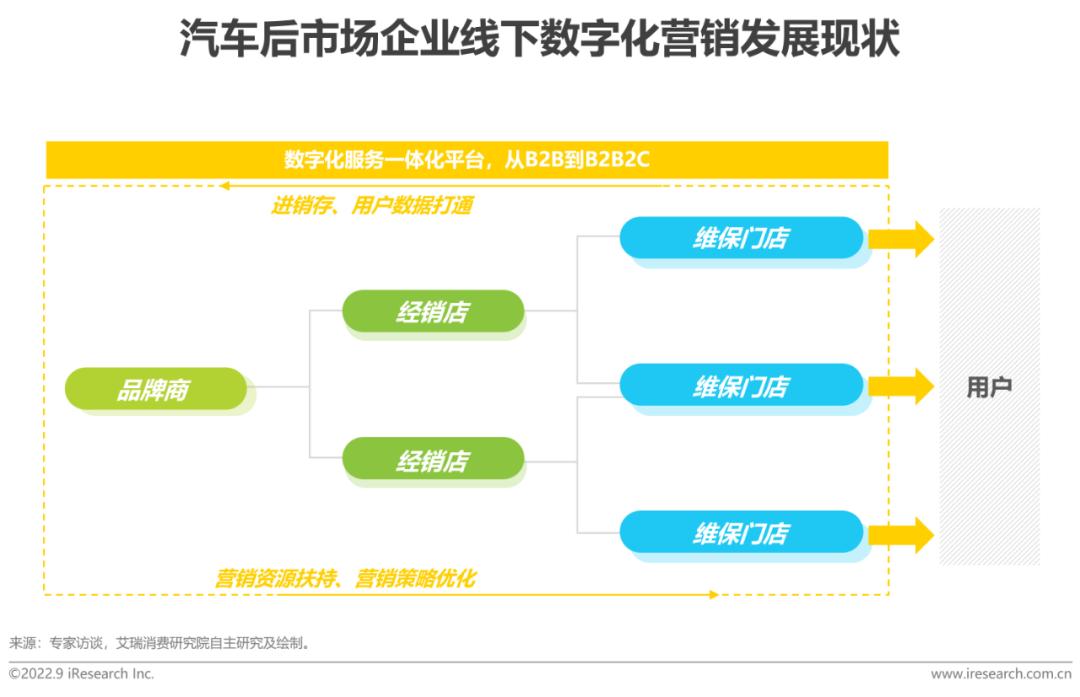 汽车后市场企业线下数字化营销发展现状

数字化服务一体化平台，从B2B到B2B2C

进销存、用户数据打通

品牌商

经销店

经销店

维保门店

维保门店

维保门店

用户

营销资源扶持、营销策略优化

来源：专家访谈，艾瑞消费研究院自主研究及绘制。

©2022.9 iResearch Inc.

www.iresearch.com.cn